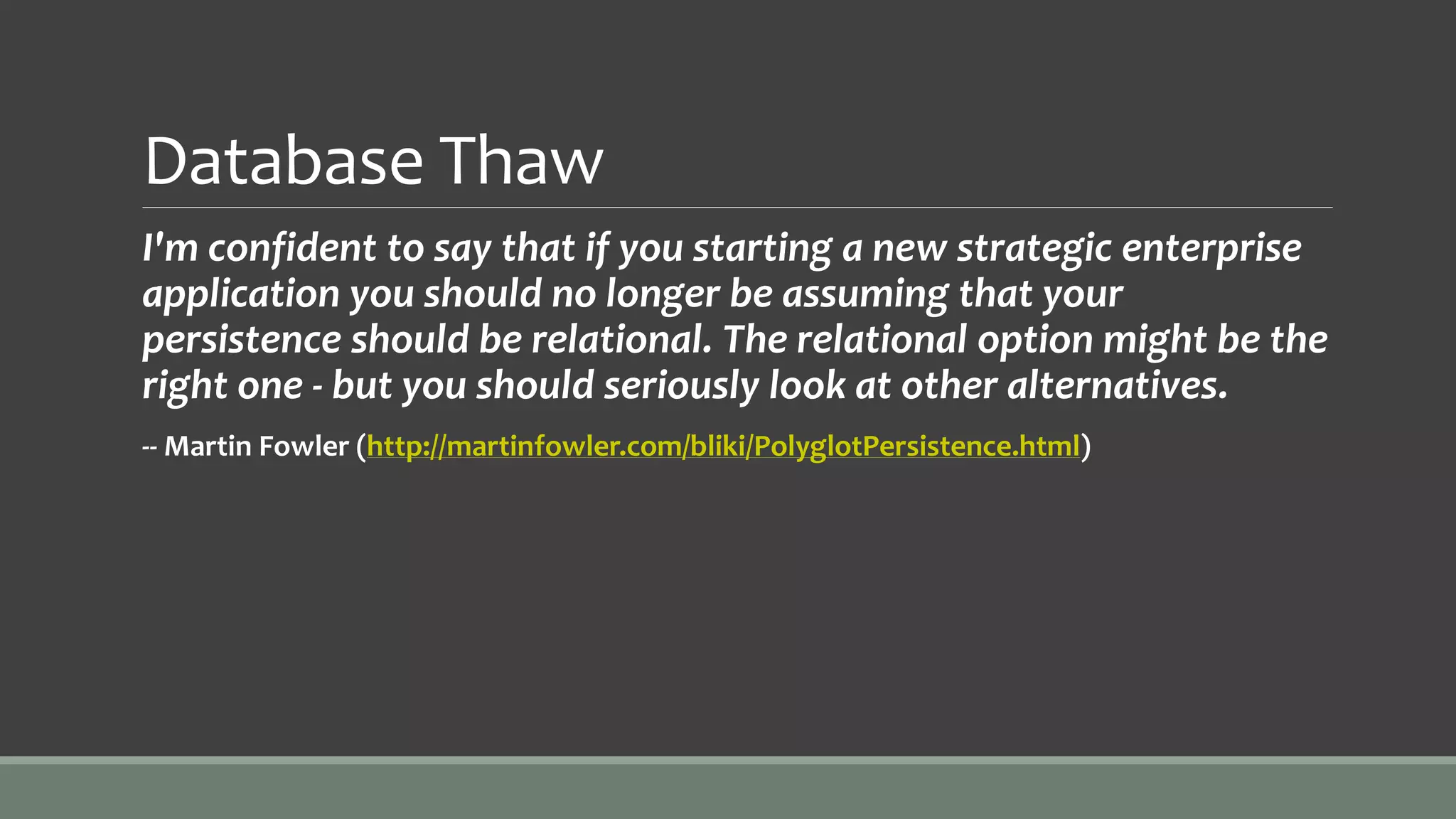 Database Thaw

I'm confident to say that if you starting a new strategic enterprise application you should no longer be assuming that your persistence should be relational. The relational option might be the right one - but you should seriously look at other alternatives.

-- Martin Fowler (http://martinfowler.com/bliki/PolyglotPersistence.html)